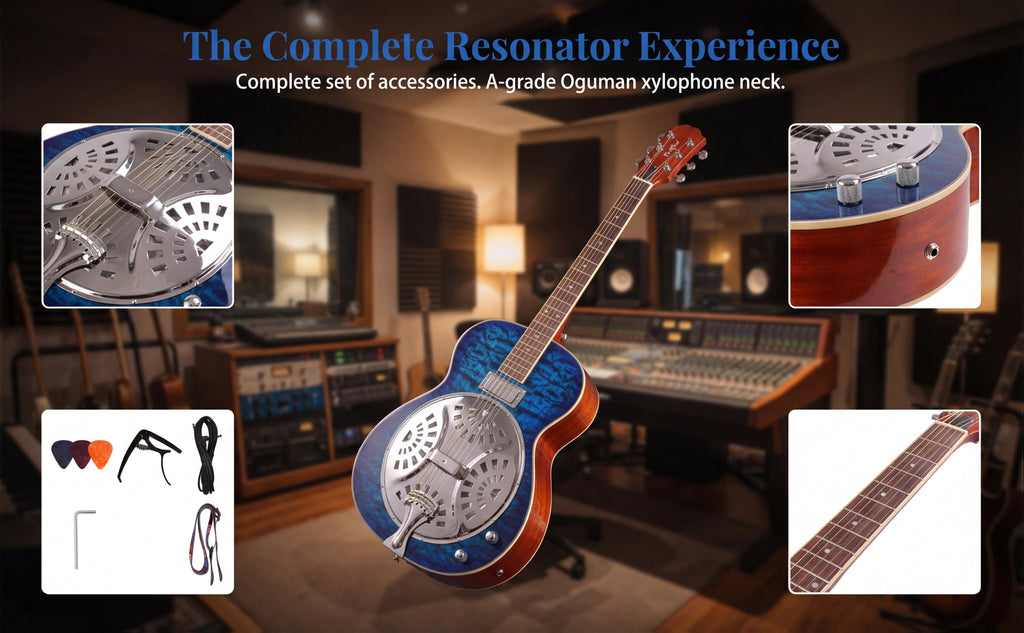 The Complete Resonator Experience
Complete set of accessories. A-grade Oguman xylophone neck.